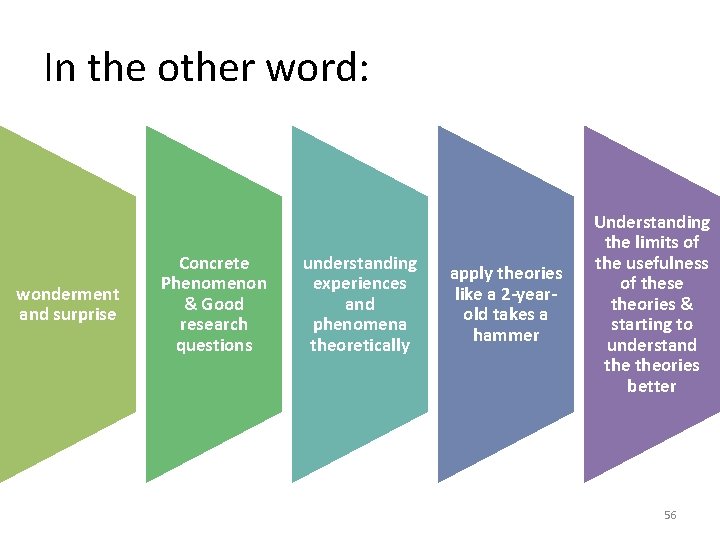 In the other word:

wonderment and surprise

Concrete Phenomenon & Good research questions

understanding experiences and phenomena theoretically

apply theories like a 2-year-old takes a hammer

Understanding the limits of the usefulness of these theories & starting to understand the theories better

56